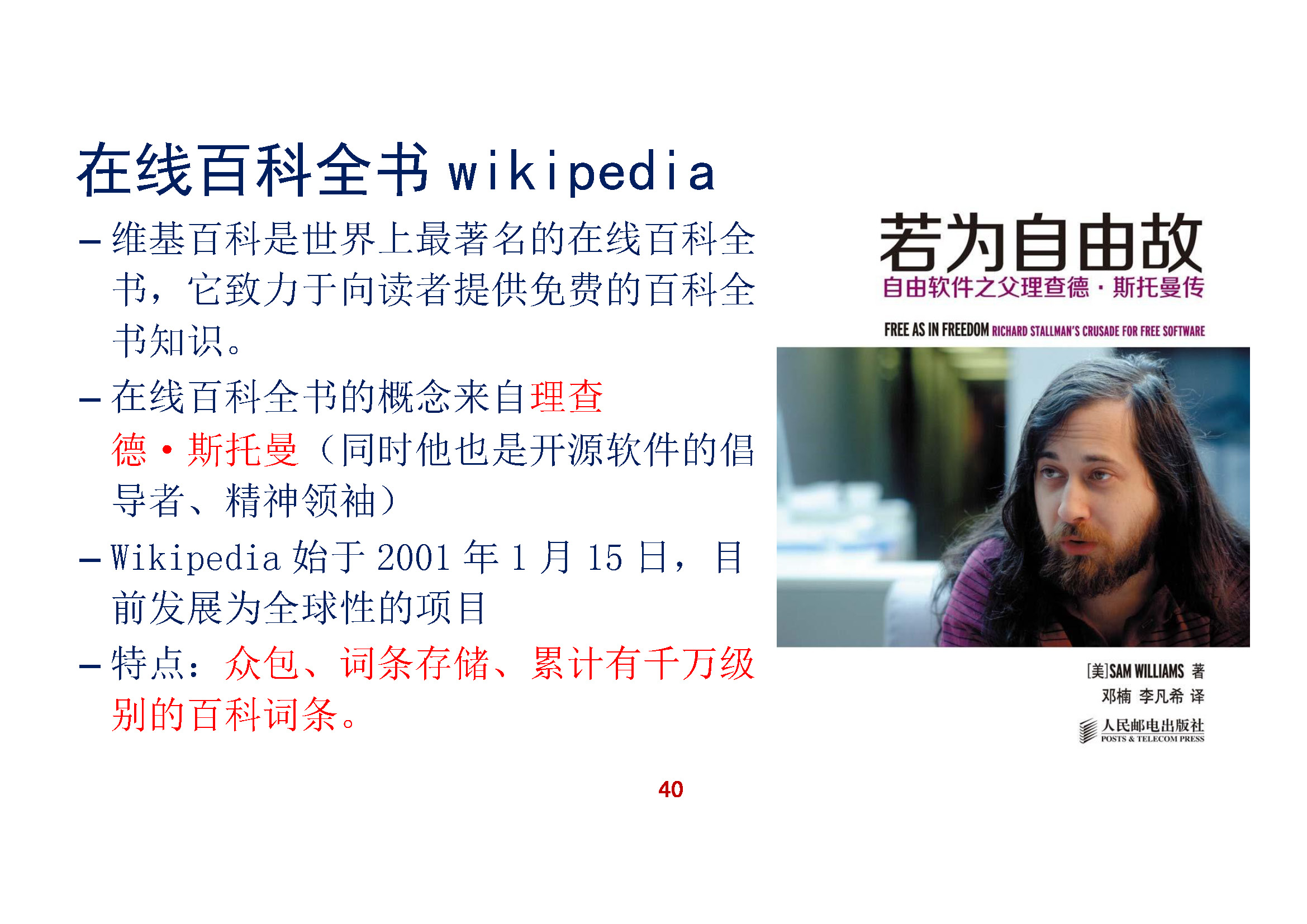 在线百科全书 wikipedia

– 维基百科是世界上最著名的在线百科全书，它致力于向读者提供免费的百科全书知识。

– 在线百科全书的概念来自理查德·斯托曼（同时他也是开源软件的倡导者、精神领袖）

– Wikipedia 始于 2001 年 1 月 15 日，目前发展为全球性的项目

– 特点：众包、词条存储、累计有千万级别的百科词条。

若为自由故
自由软件之父理查德·斯托曼传

FREE AS IN FREEDOM RICHARD STALLMAN'S CRUSADE FOR FREE SOFTWARE

[美]SAM WILLIAMS 著
邓楠 李凡希 译
人民邮电出版社
POSTS & TELECOM PRESS

40